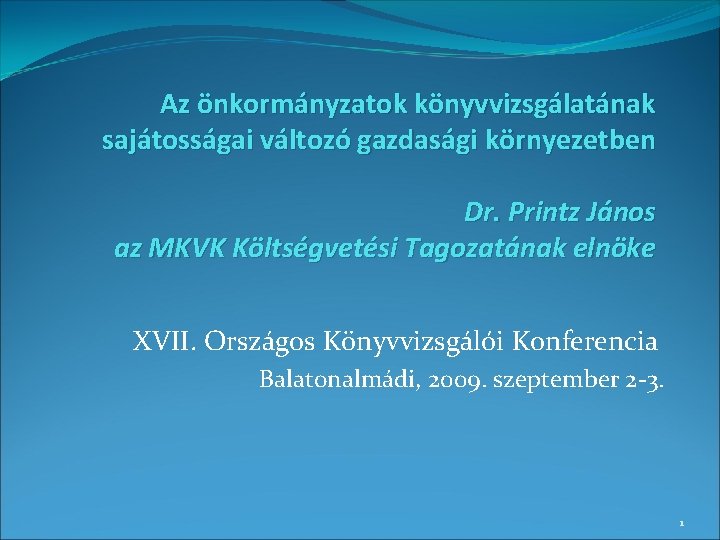 Az önkormányzatok könyvvizsgálatának sajátosságai változó gazdasági környezetben

Dr. Printz János
az MKVK Költségvetési Tagozatának elnöke

XVII. Országos Könyvvizsgálói Konferencia
Balatonalmádi, 2009. szeptember 2-3.

1